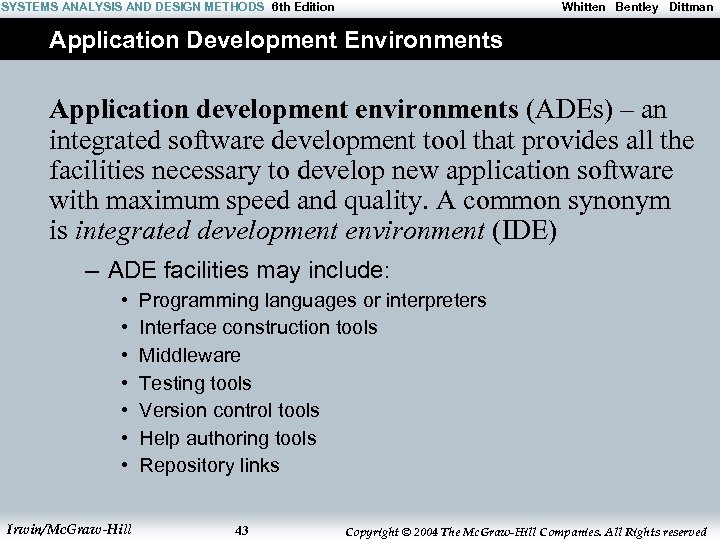 SYSTEMS ANALYSIS AND DESIGN METHODS 6th Edition Whitten Bentley Dittman

Application Development Environments

Application development environments (ADEs) – an integrated software development tool that provides all the facilities necessary to develop new application software with maximum speed and quality. A common synonym is integrated development environment (IDE)

– ADE facilities may include:
• Programming languages or interpreters
• Interface construction tools
• Middleware
• Testing tools
• Version control tools
• Help authoring tools
• Repository links

Irwin/McGraw-Hill 43 Copyright © 2004 The McGraw-Hill Companies. All Rights reserved